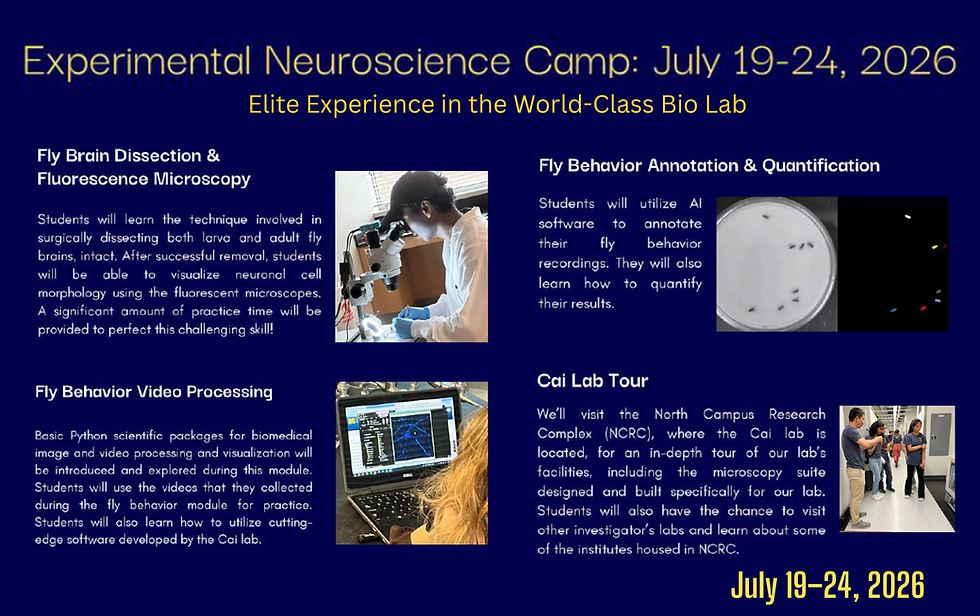 Experimental Neuroscience Camp: July 19-24, 2026

Elite Experience in the World-Class Bio Lab

Fly Brain Dissection & Fluorescence Microscopy

Students will learn the technique involved in surgically dissecting both larva and adult fly brains, intact. After successful removal, students will be able to visualize neuronal cell morphology using the fluorescent microscopes. A significant amount of practice time will be provided to perfect this challenging skill!

Fly Behavior Video Processing

Basic Python scientific packages for biomedical image and video processing and visualization will be introduced and explored during this module. Students will use the videos that they collected during the fly behavior module for practice. Students will also learn how to utilize cutting-edge software developed by the Cai lab.

Fly Behavior Annotation & Quantification

Students will utilize AI software to annotate their fly behavior recordings. They will also learn how to quantify their results.

Cai Lab Tour

We'll visit the North Campus Research Complex (NCRC), where the Cai lab is located, for an in-depth tour of our lab's facilities, including the microscopy suite designed and built specifically for our lab. Students will also have the chance to visit other investigator's labs and learn about some of the institutes housed in NCRC.

July 19–24, 2026